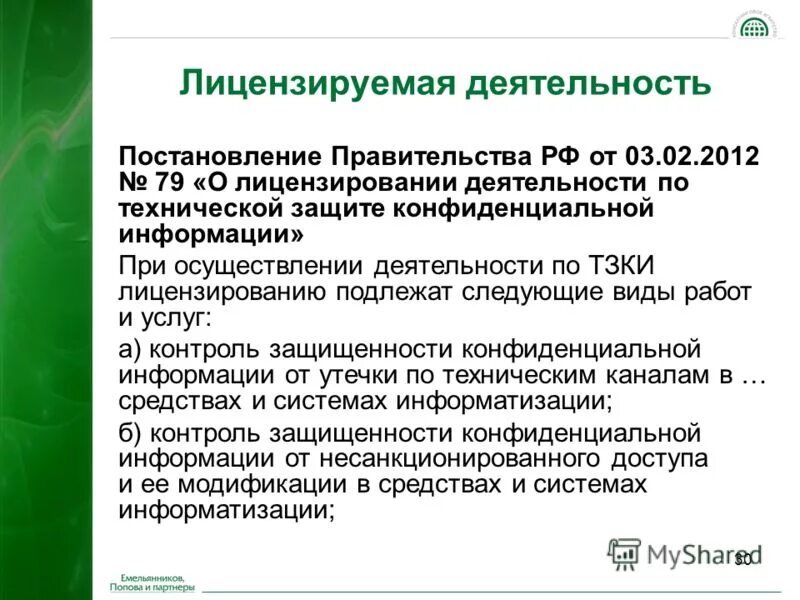 Лицензируемая деятельность

Постановление Правительства РФ от 03.02.2012 № 79 «О лицензировании деятельности по технической защите конфиденциальной информации»

При осуществлении деятельности по ТЗКИ лицензированию подлежат следующие виды работ и услуг:

а) контроль защищенности конфиденциальной информации от утечки по техническим каналам в … средствах и системах информатизации;

б) контроль защищенности конфиденциальной информации от несанкционированного доступа и ее модификации в средствах и системах информатизации;

MyShared

30

Емельянников, Попова и партнеры